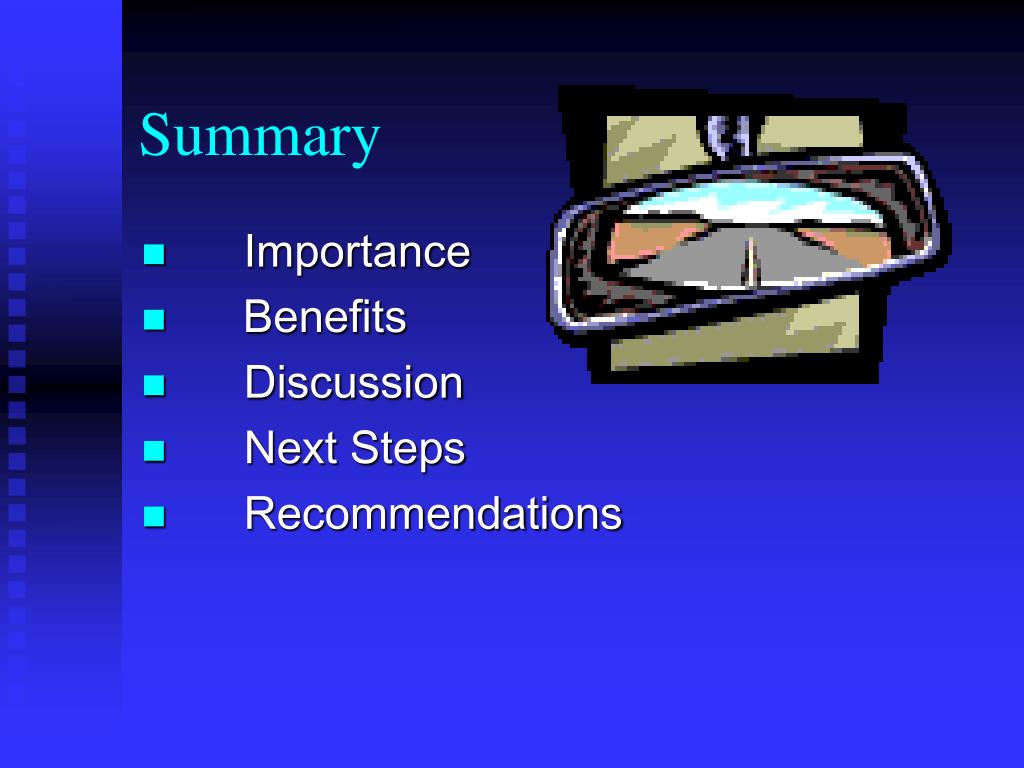 Summary

- Importance
- Benefits
- Discussion
- Next Steps
- Recommendations